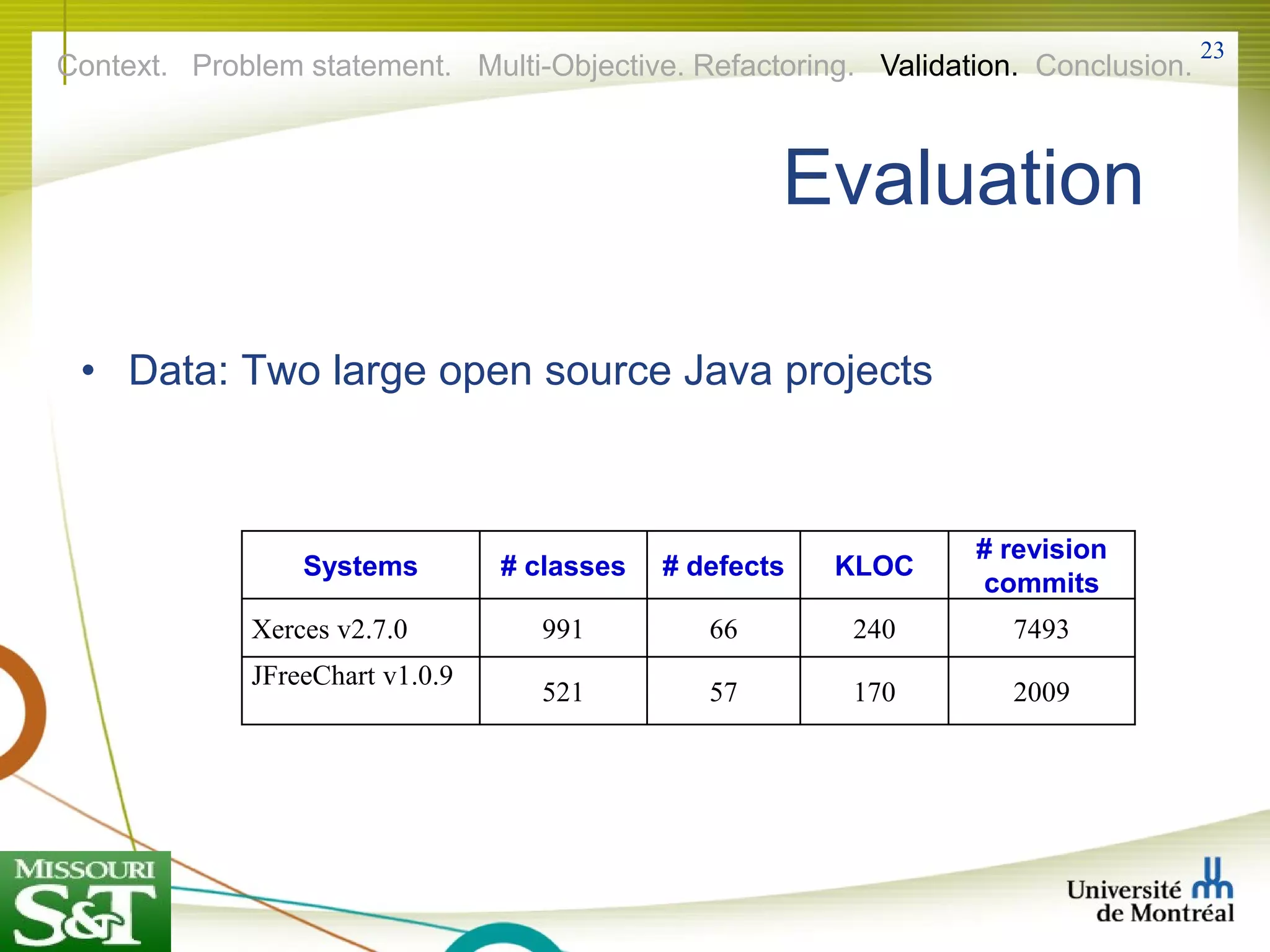 Context. Problem statement. Multi-Objective. Refactoring. Validation. Conclusion.

23

Evaluation

• Data: Two large open source Java projects

| Systems | # classes | # defects | KLOC | # revision commits |
|---|---|---|---|---|
| Xerces v2.7.0 | 991 | 66 | 240 | 7493 |
| JFreeChart v1.0.9 | 521 | 57 | 170 | 2009 |

MISSOURI S&T

Université de Montréal